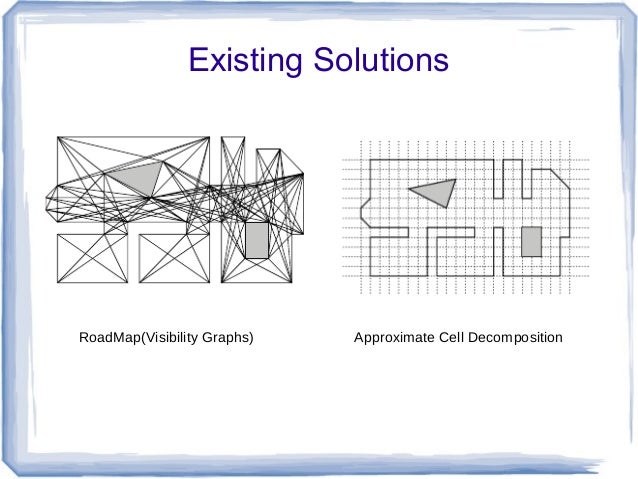 Existing Solutions

RoadMap(Visibility Graphs)

Approximate Cell Decomposition